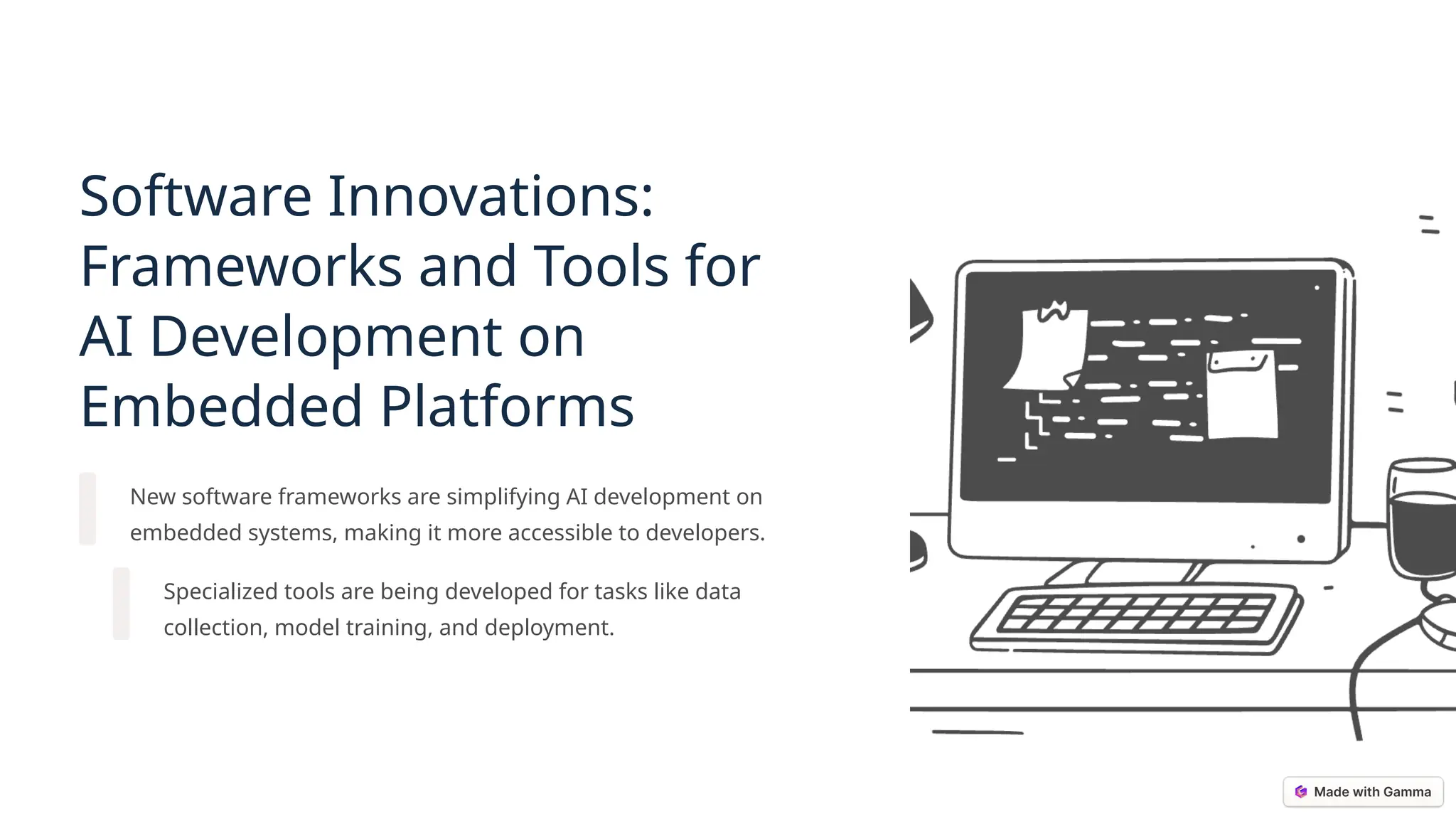 Software Innovations: Frameworks and Tools for AI Development on Embedded Platforms

New software frameworks are simplifying AI development on embedded systems, making it more accessible to developers.

Specialized tools are being developed for tasks like data collection, model training, and deployment.

Made with Gamma